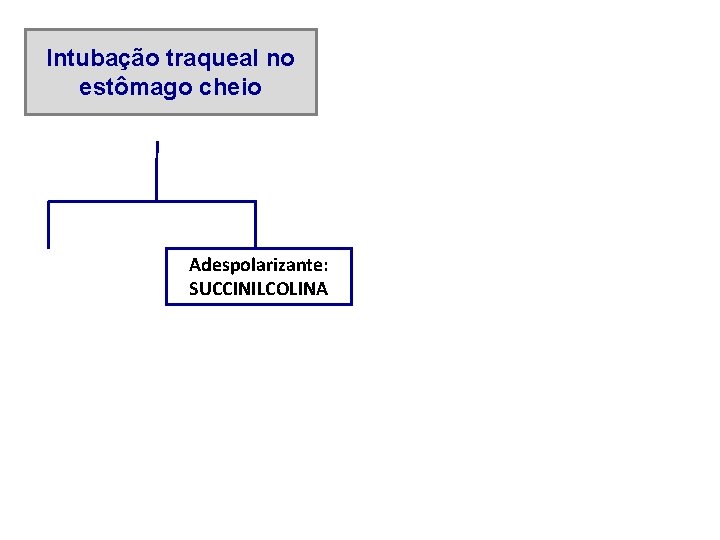 Intubação traqueal no estômago cheio

Adespolarizante:
SUCCINILCOLINA